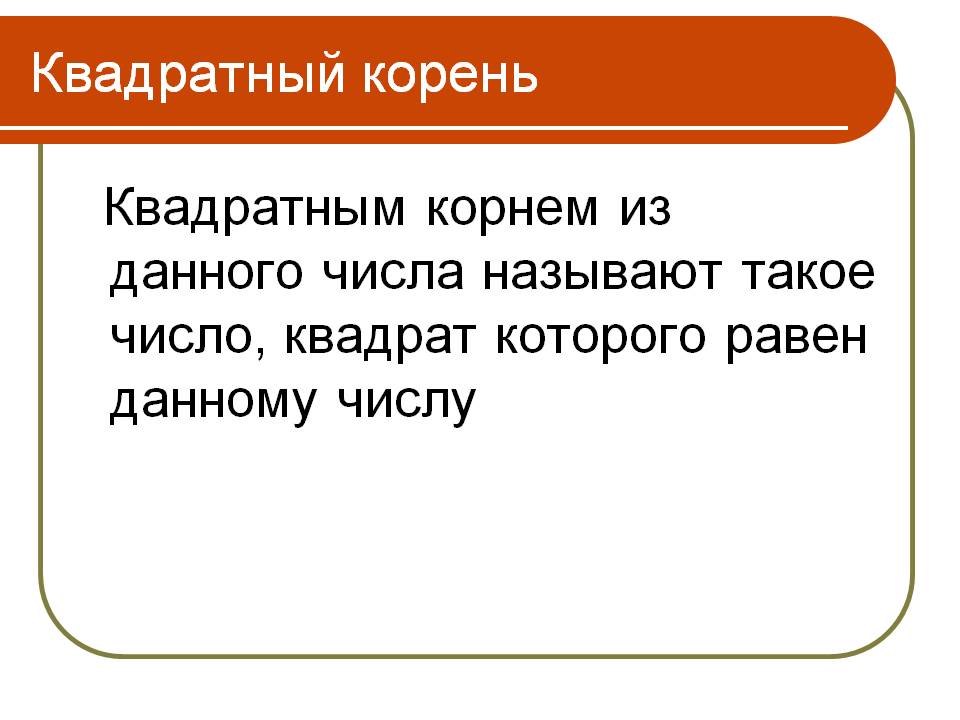 Квадратный корень

Квадратным корнем из данного числа называют такое число, квадрат которого равен данному числу